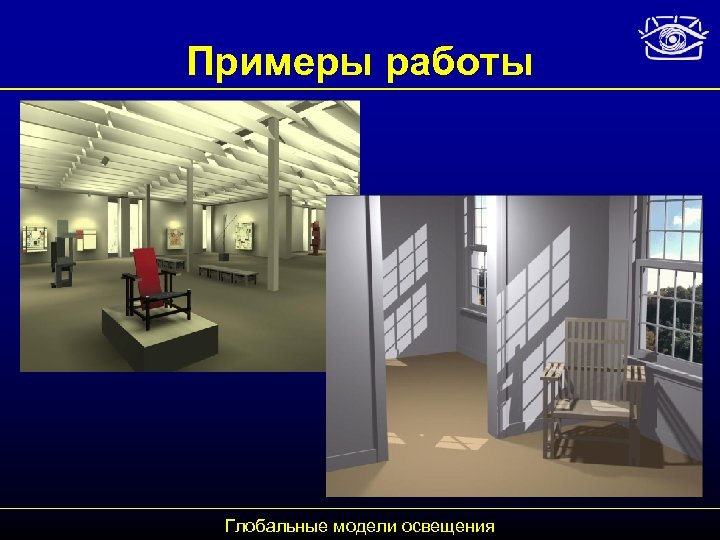 Примеры работы

Глобальные модели освещения